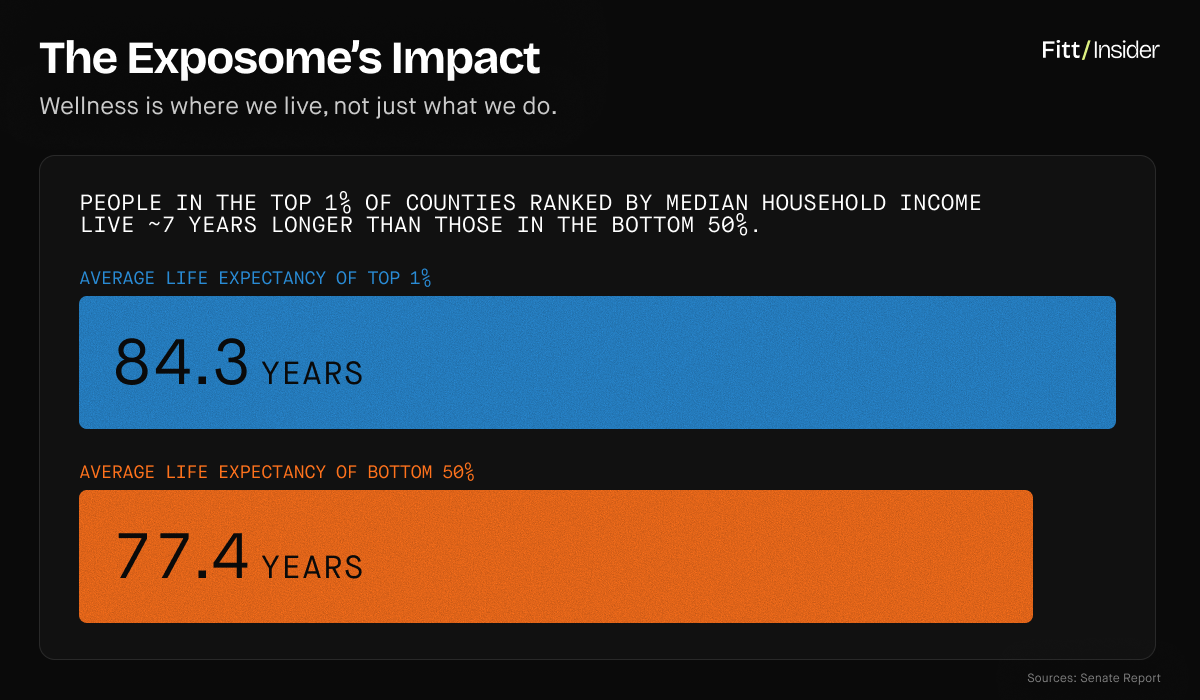 The Exposome's Impact

Fitt/Insider

Wellness is where we live, not just what we do.

PEOPLE IN THE TOP 1% OF COUNTIES RANKED BY MEDIAN HOUSEHOLD INCOME LIVE ~7 YEARS LONGER THAN THOSE IN THE BOTTOM 50%.

AVERAGE LIFE EXPECTANCY OF TOP 1%

84.3 YEARS

AVERAGE LIFE EXPECTANCY OF BOTTOM 50%

77.4 YEARS

Sources: Senate Report